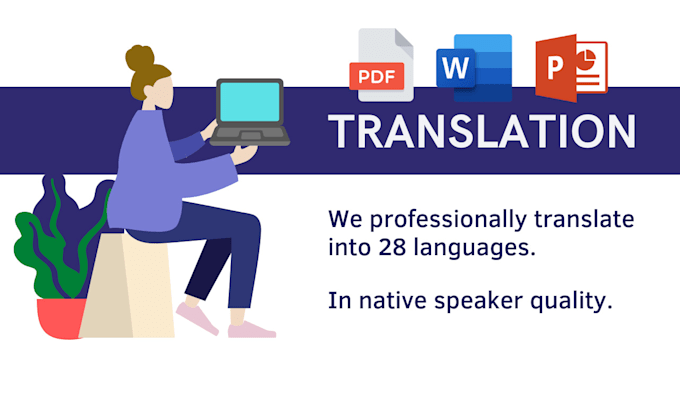 PDF W P

TRANSLATION

We professionally translate into 28 languages.

In native speaker quality.